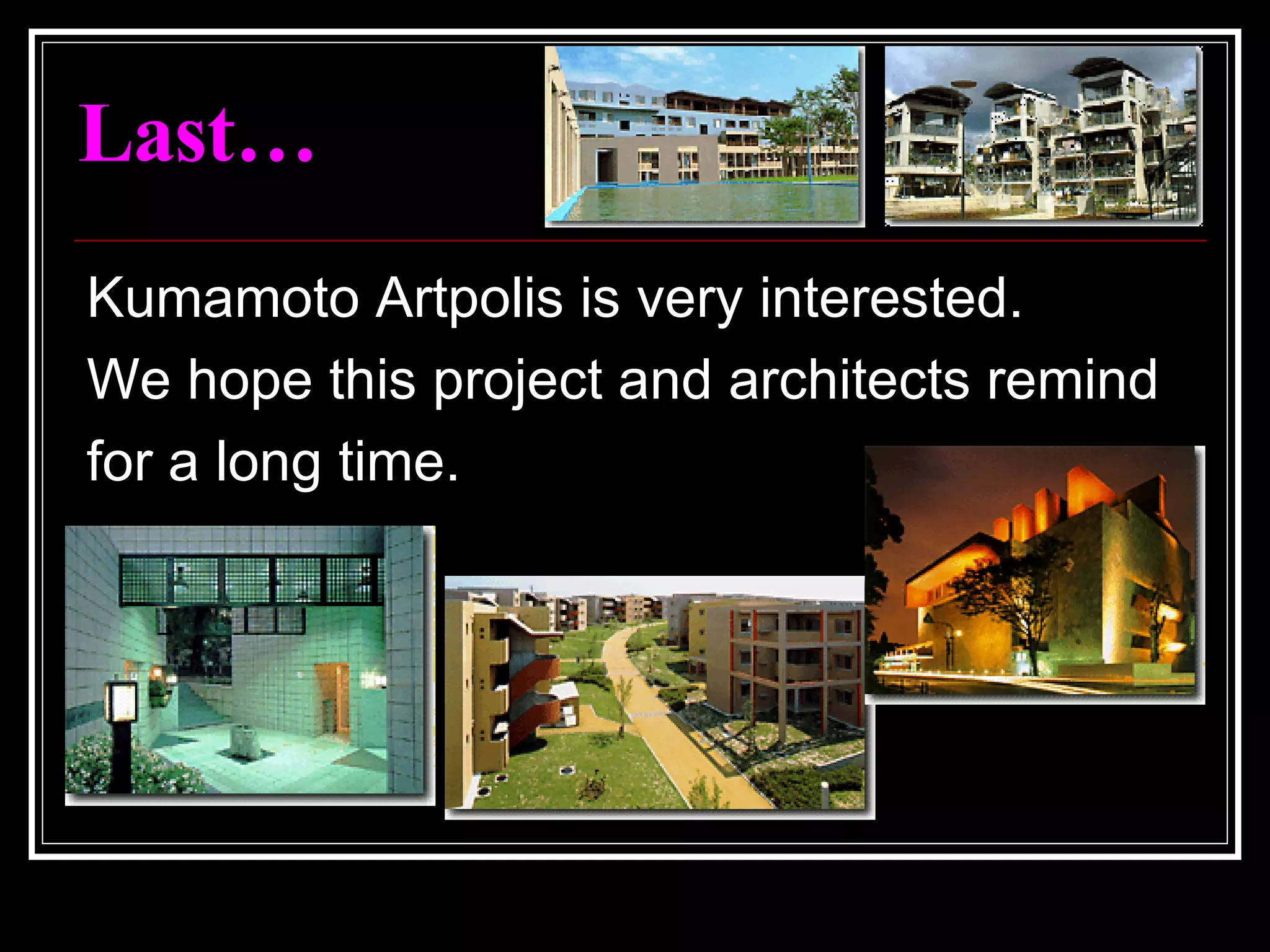 Last…

Kumamoto Artpolis is very interested.
We hope this project and architects remind for a long time.